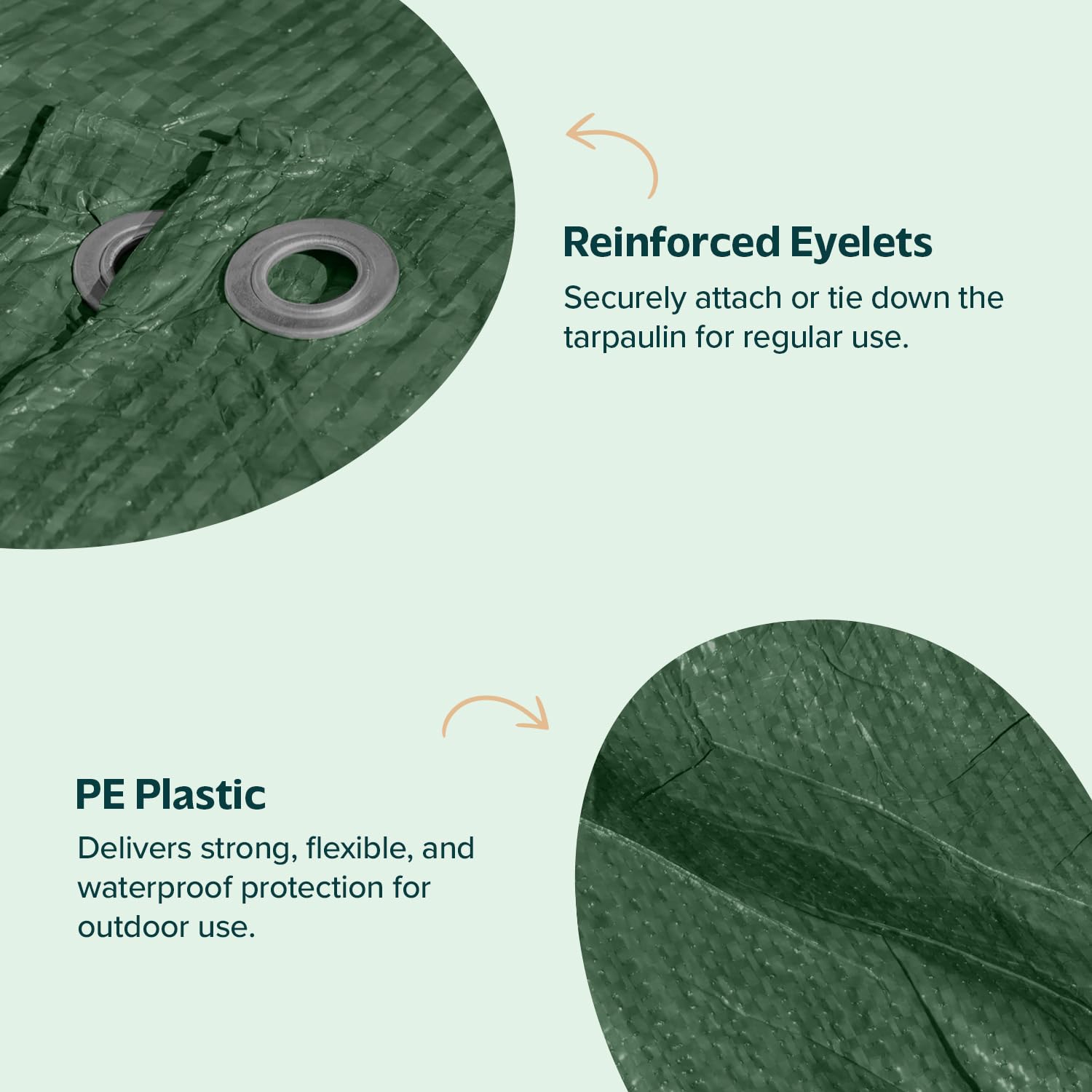 Reinforced Eyelets

Securely attach or tie down the tarpaulin for regular use.

PE Plastic

Delivers strong, flexible, and waterproof protection for outdoor use.